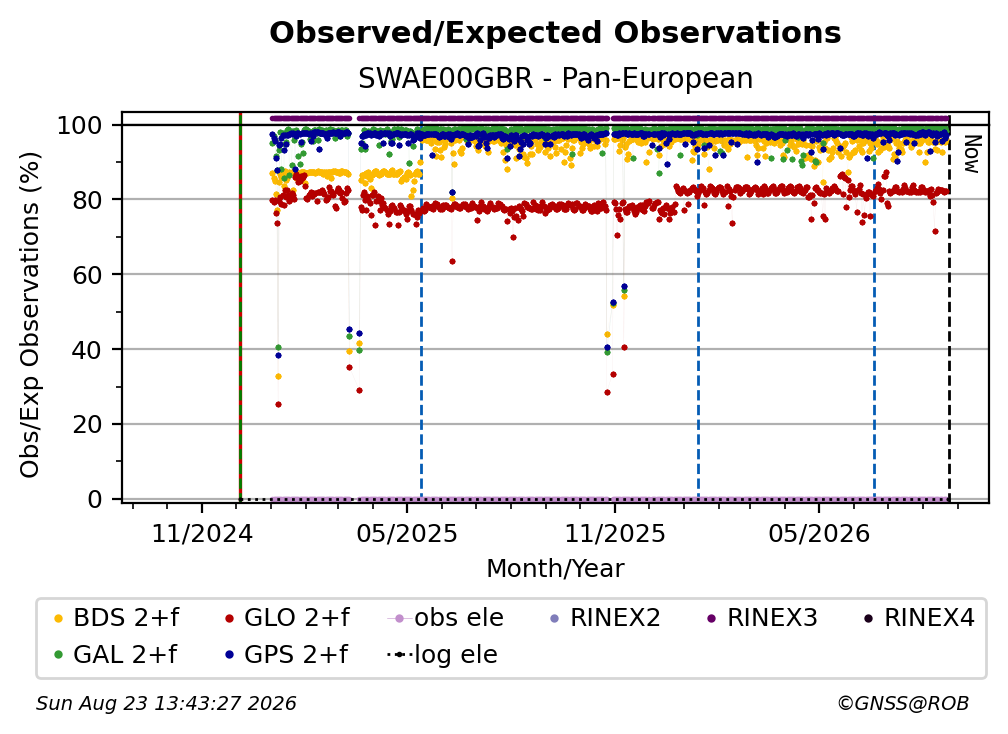 Observed/Expected Observations
SWAE00GBR - Pan-European

Obs/Exp Observations (%)

100
80
60
40
20
0

Now

11/2024
05/2025
11/2025
05/2026

Month/Year

BDS 2+f
GLO 2+f
obs ele
RINEX2
RINEX3
RINEX4
GAL 2+f
GPS 2+f
log ele

Sun Aug 23 13:43:27 2026
©GNSS@ROB